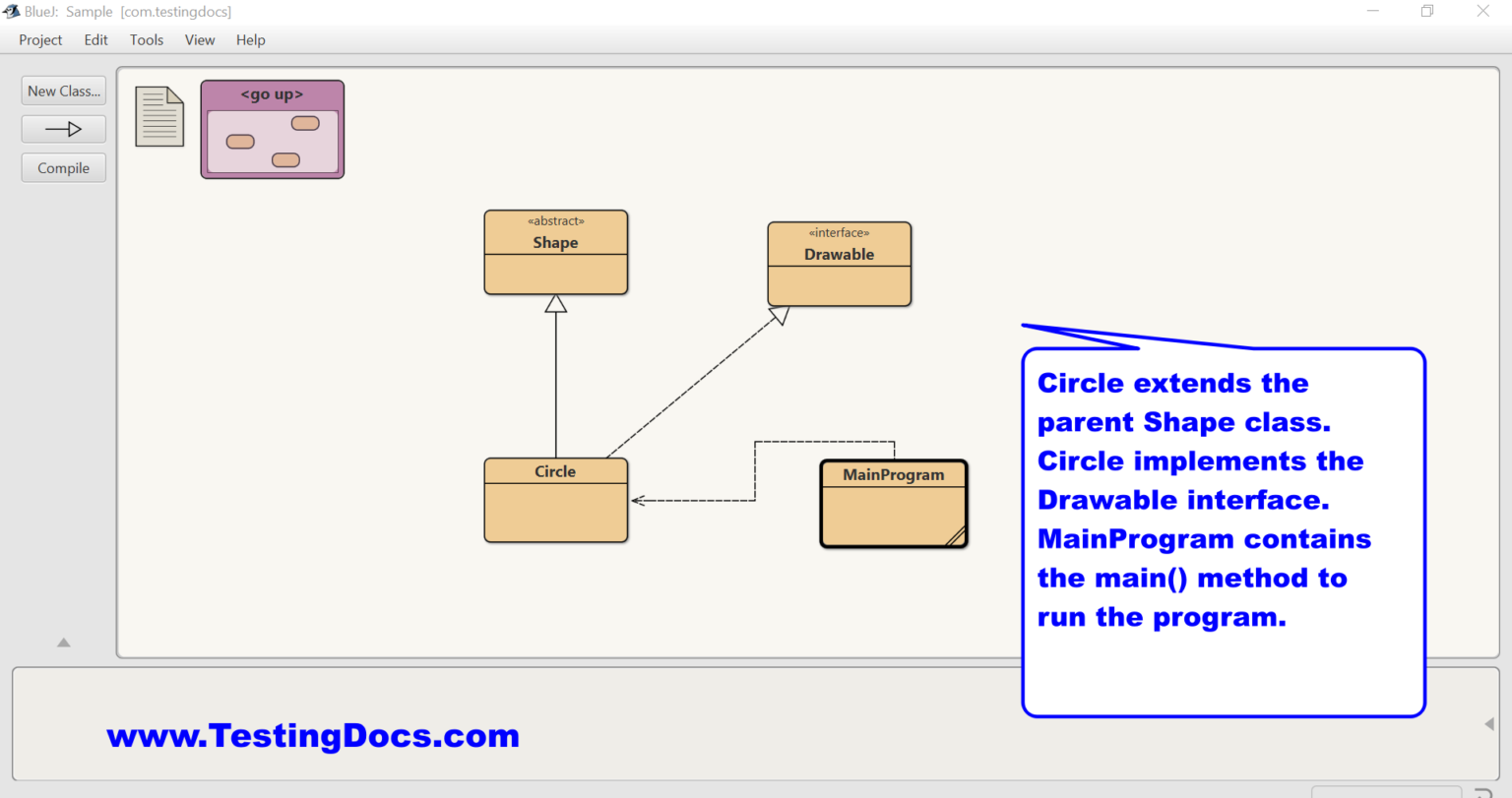 BlueJ: Sample [com.testingdocs]

Project Edit Tools View Help

New Class...

Compile

<go up>

«abstract»
Shape

«interface»
Drawable

Circle

MainProgram

Circle extends the parent Shape class. Circle implements the Drawable interface. MainProgram contains the main() method to run the program.

www.TestingDocs.com